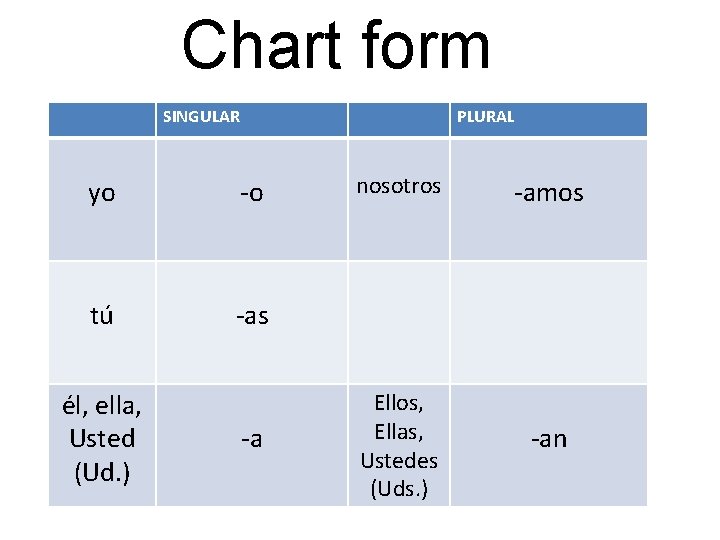 Chart form

| | SINGULAR | | PLURAL |
|---|---|---|---|
| yo | -o | nosotros | -amos |
| tú | -as | | |
| él, ella, Usted (Ud.) | -a | Ellos, Ellas, Ustedes (Uds.) | -an |